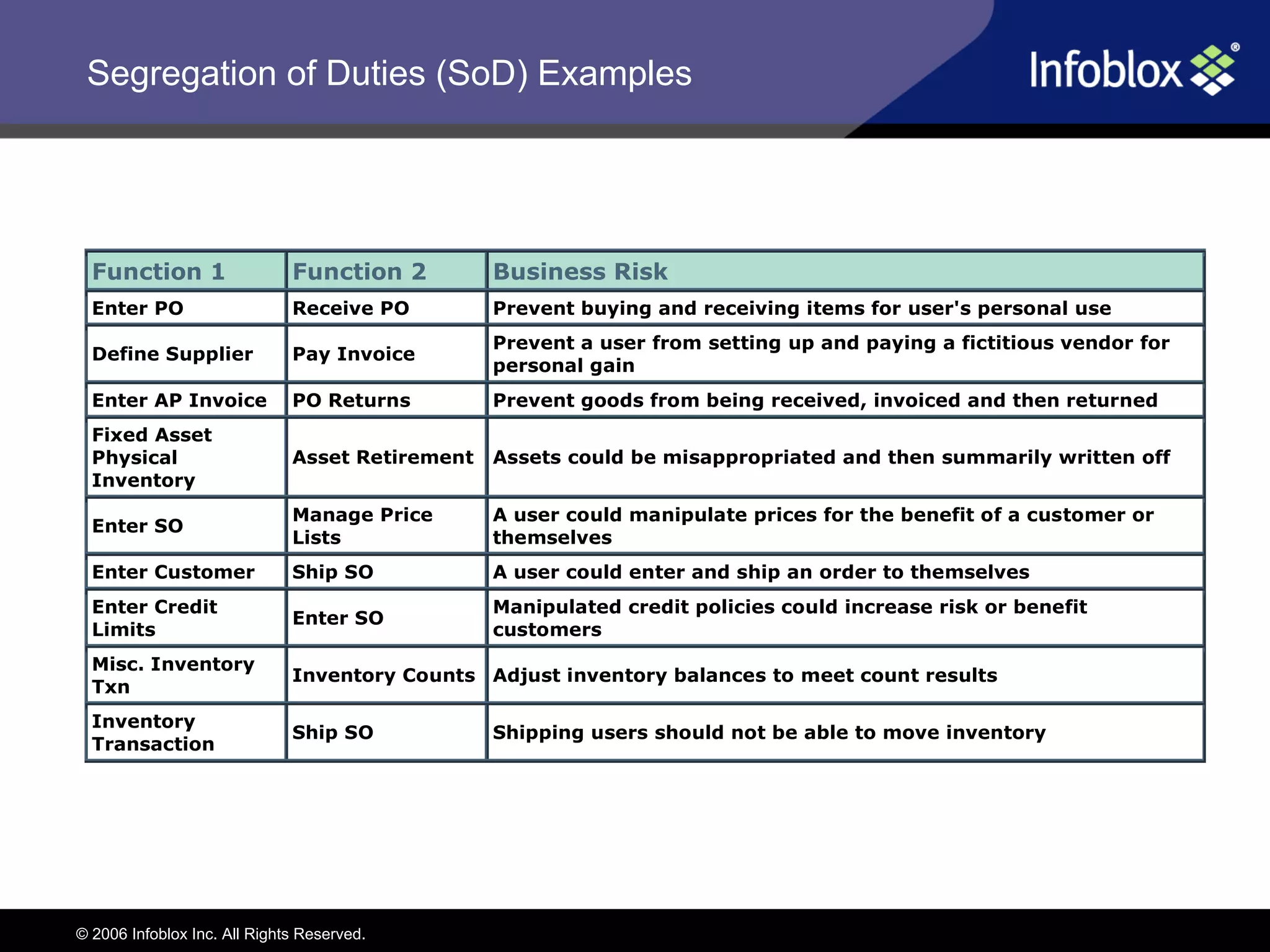 Segregation of Duties (SoD) Examples

Infoblox®

| Function 1 | Function 2 | Business Risk |
|---|---|---|
| Enter PO | Receive PO | Prevent buying and receiving items for user's personal use |
| Define Supplier | Pay Invoice | Prevent a user from setting up and paying a fictitious vendor for personal gain |
| Enter AP Invoice | PO Returns | Prevent goods from being received, invoiced and then returned |
| Fixed Asset Physical Inventory | Asset Retirement | Assets could be misappropriated and then summarily written off |
| Enter SO | Manage Price Lists | A user could manipulate prices for the benefit of a customer or themselves |
| Enter Customer | Ship SO | A user could enter and ship an order to themselves |
| Enter Credit Limits | Enter SO | Manipulated credit policies could increase risk or benefit customers |
| Misc. Inventory Txn | Inventory Counts | Adjust inventory balances to meet count results |
| Inventory Transaction | Ship SO | Shipping users should not be able to move inventory |

© 2006 Infoblox Inc. All Rights Reserved.